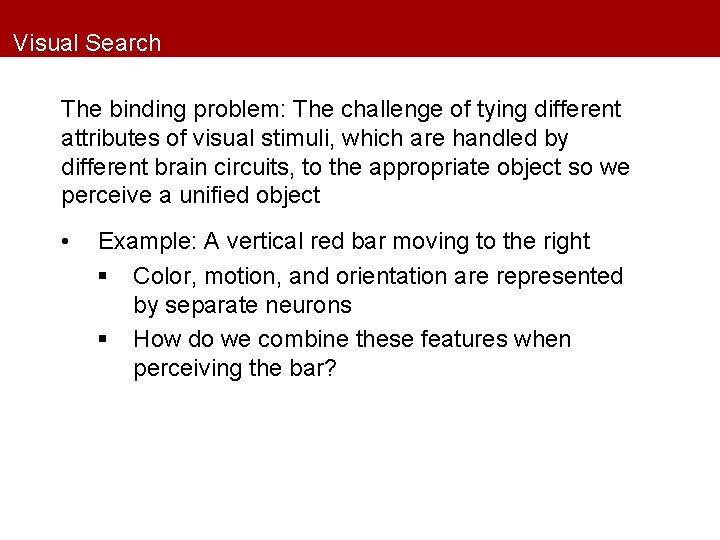 Visual Search

The binding problem: The challenge of tying different attributes of visual stimuli, which are handled by different brain circuits, to the appropriate object so we perceive a unified object

• Example: A vertical red bar moving to the right
  ▪ Color, motion, and orientation are represented by separate neurons
  ▪ How do we combine these features when perceiving the bar?